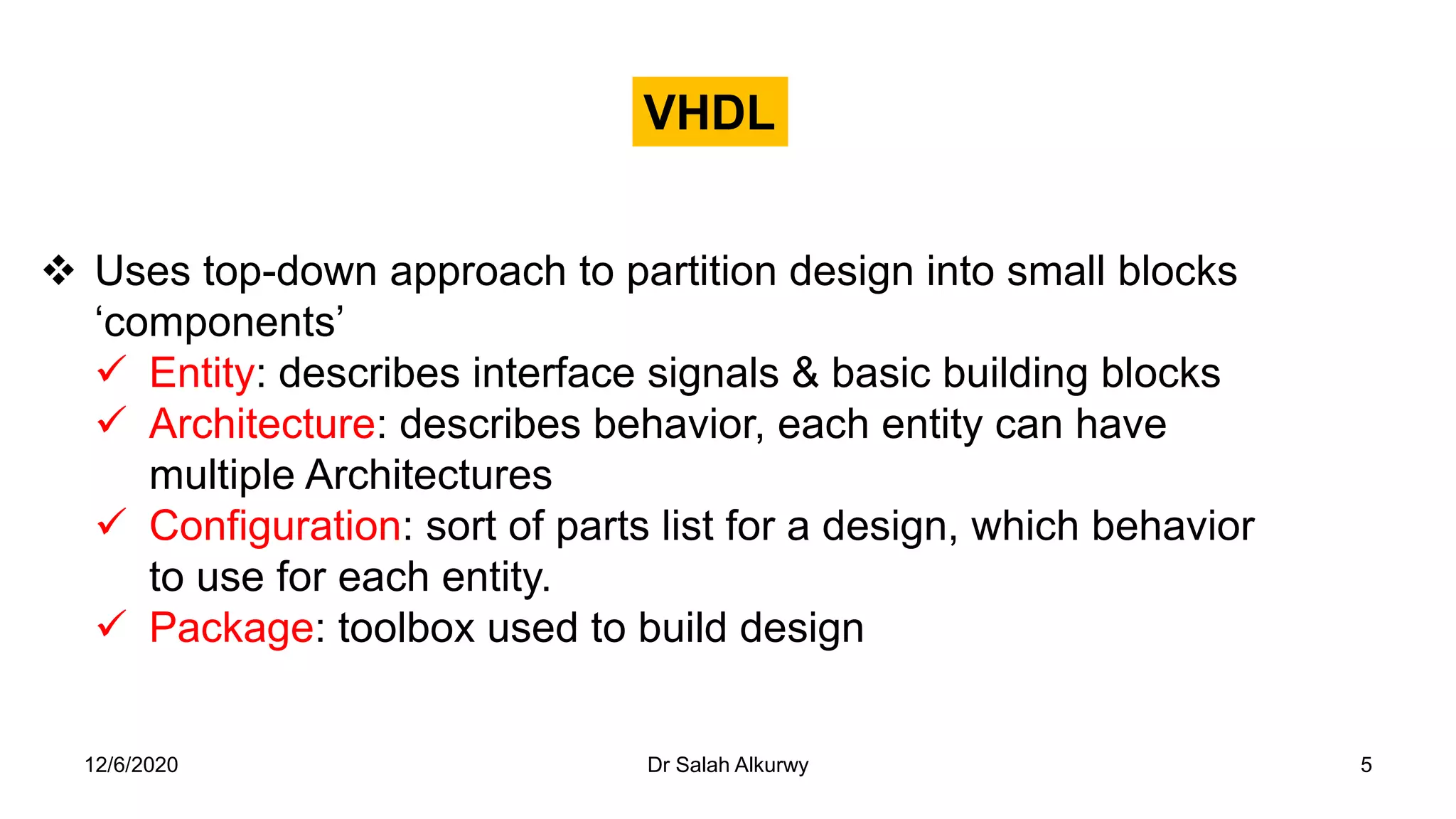 VHDL

❖ Uses top-down approach to partition design into small blocks ‘components’

✓ Entity: describes interface signals & basic building blocks

✓ Architecture: describes behavior, each entity can have multiple Architectures

✓ Configuration: sort of parts list for a design, which behavior to use for each entity.

✓ Package: toolbox used to build design

12/6/2020

Dr Salah Alkurwy

5